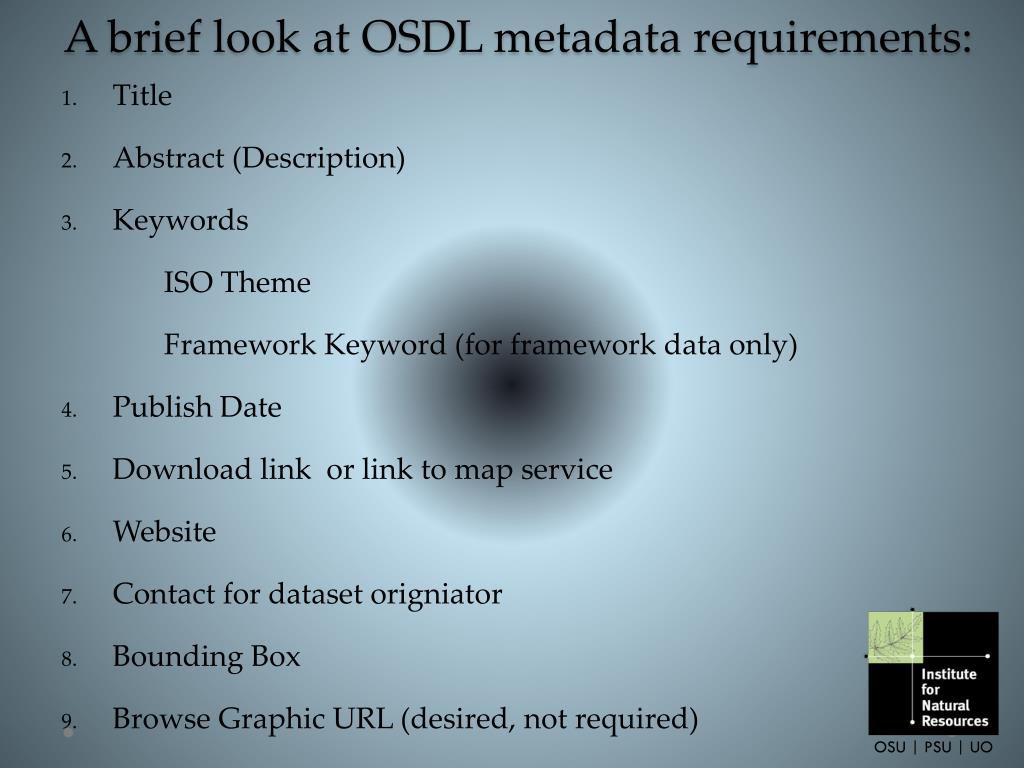 A brief look at OSDL metadata requirements:

1. Title
2. Abstract (Description)
3. Keywords

ISO Theme

Framework Keyword (for framework data only)

4. Publish Date
5. Download link or link to map service
6. Website
7. Contact for dataset origniator
8. Bounding Box
9. Browse Graphic URL (desired, not required)

Institute for Natural Resources

OSU | PSU | UO